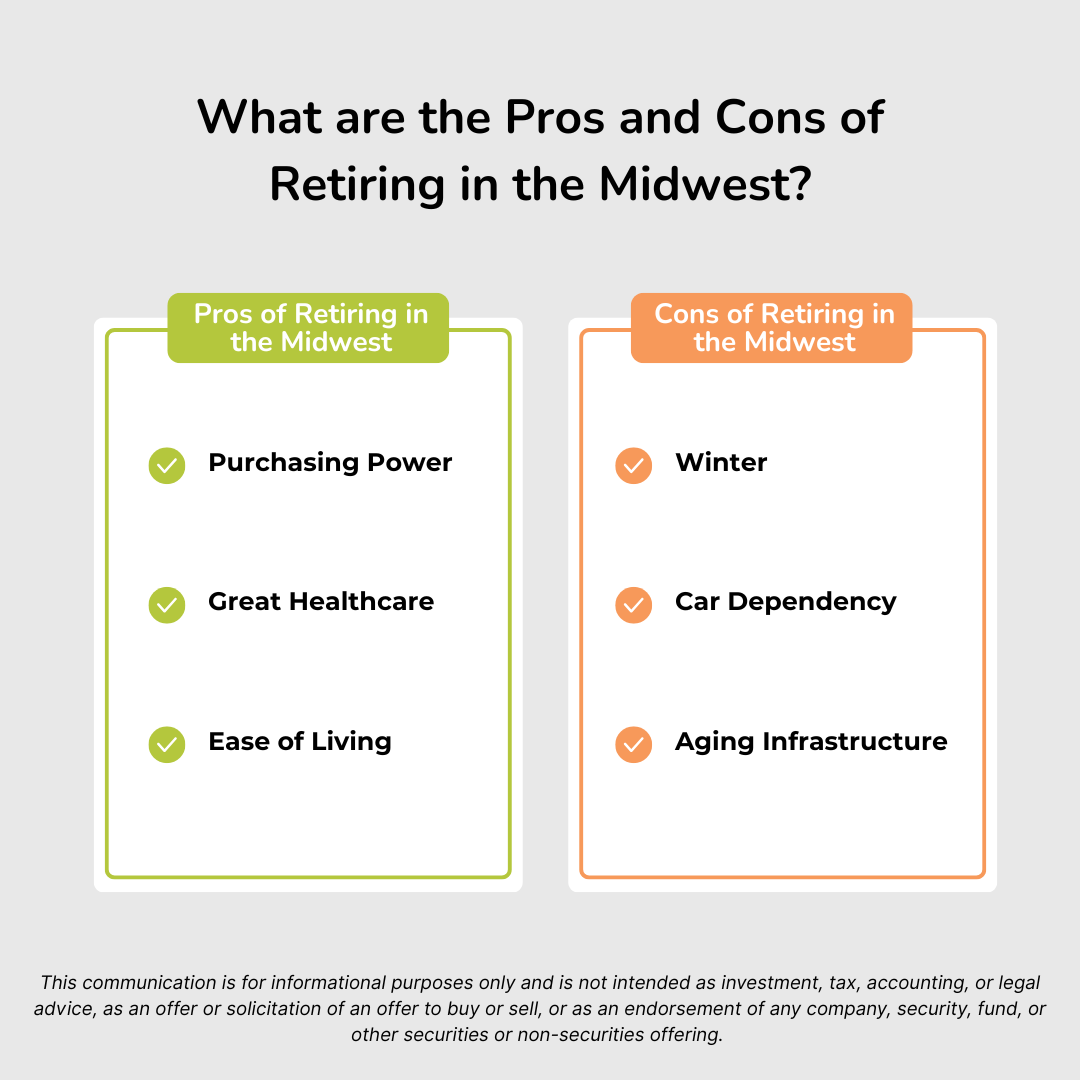 What are the Pros and Cons of Retiring in the Midwest?

Pros of Retiring in the Midwest

Purchasing Power

Great Healthcare

Ease of Living

Cons of Retiring in the Midwest

Winter

Car Dependency

Aging Infrastructure

This communication is for informational purposes only and is not intended as investment, tax, accounting, or legal advice, as an offer or solicitation of an offer to buy or sell, or as an endorsement of any company, security, fund, or other securities or non-securities offering.